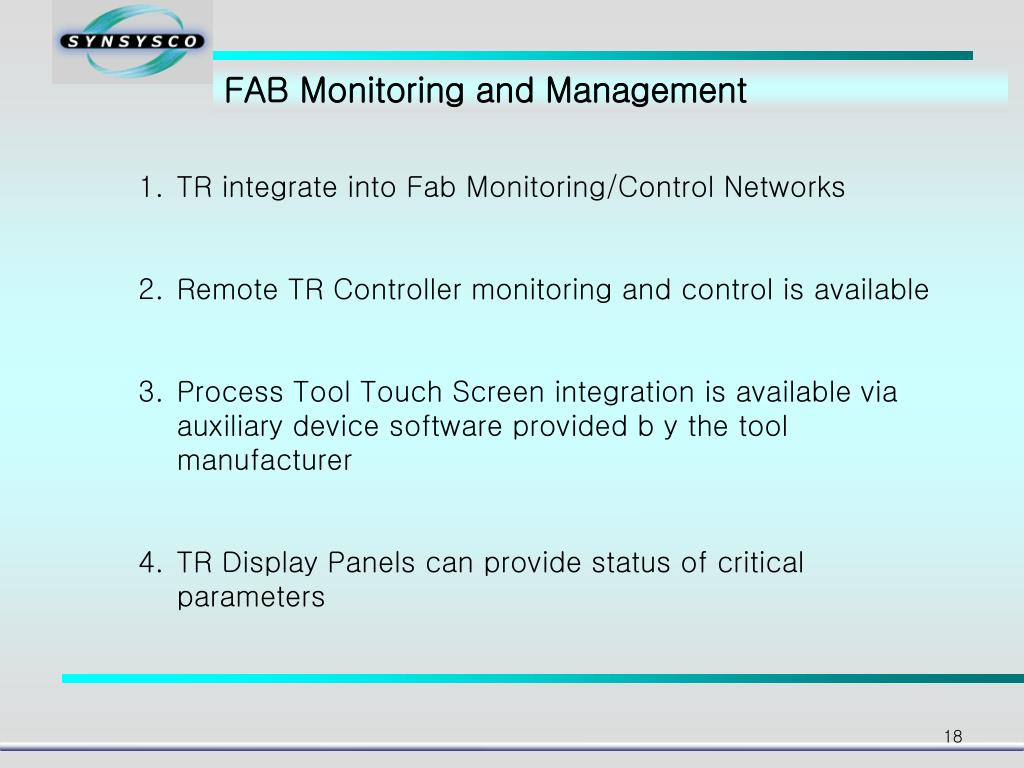 SYNSYSCO

FAB Monitoring and Management

1. TR integrate into Fab Monitoring/Control Networks

2. Remote TR Controller monitoring and control is available

3. Process Tool Touch Screen integration is available via auxiliary device software provided b y the tool manufacturer

4. TR Display Panels can provide status of critical parameters

18